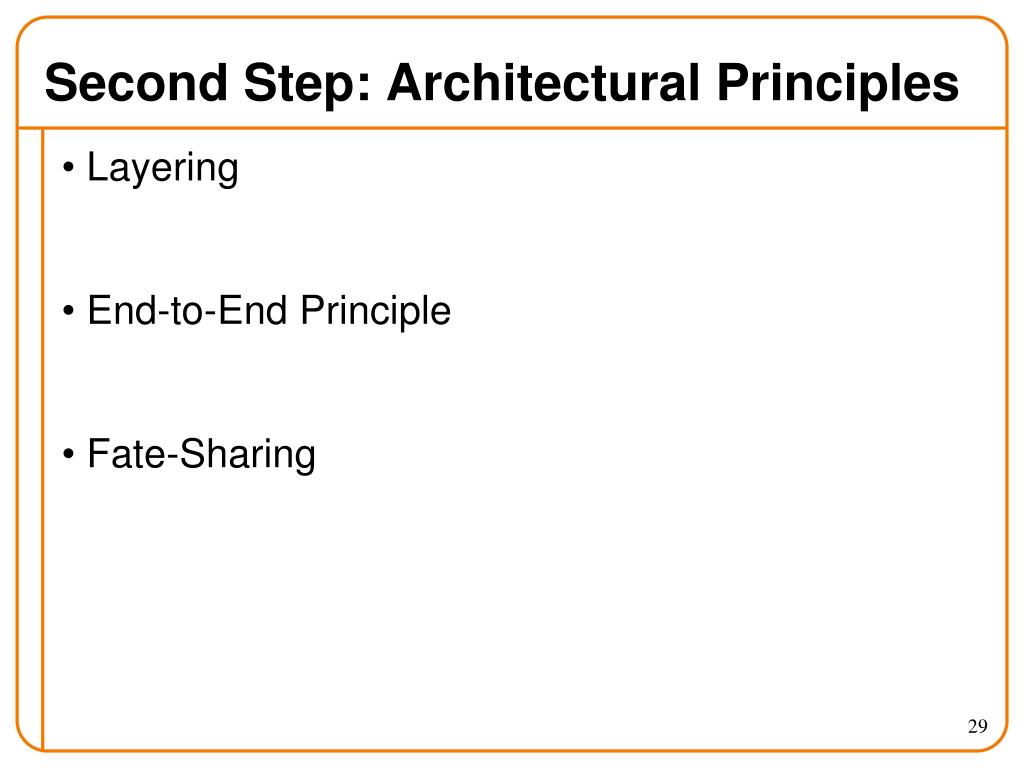 Second Step: Architectural Principles

• Layering

• End-to-End Principle

• Fate-Sharing

29